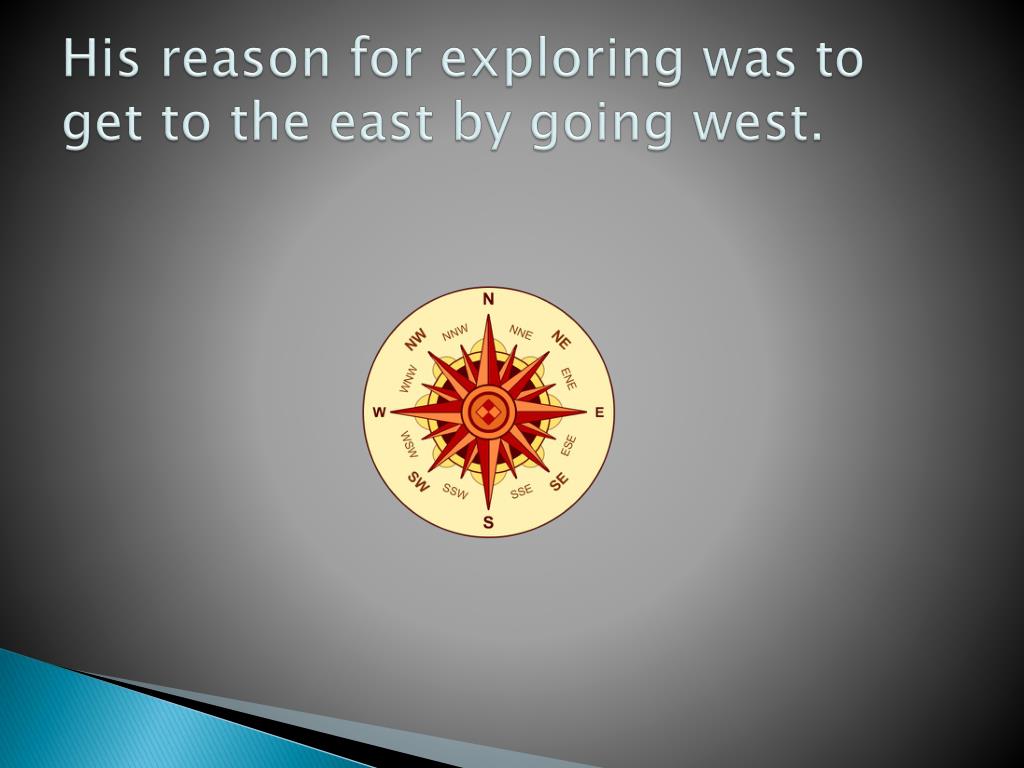 His reason for exploring was to get to the east by going west.

N
NNE
NE
ENE
E
ESE
SE
SSE
S
SSW
SW
WSW
W
WNW
NW
NNW